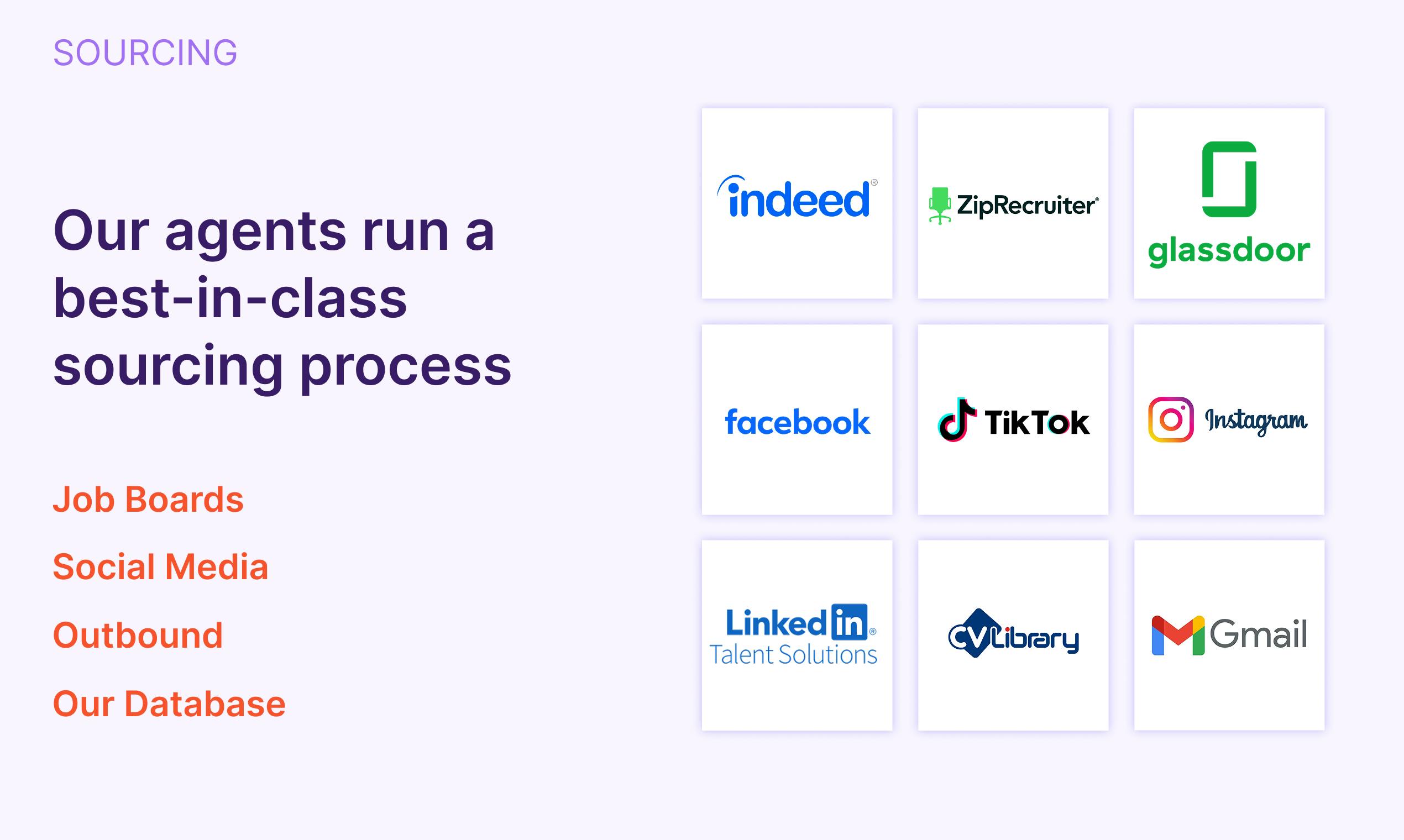 SOURCING

Our agents run a best-in-class sourcing process

Job Boards

Social Media

Outbound

Our Database

indeed

ZipRecruiter

glassdoor

facebook

TikTok

Instagram

LinkedIn Talent Solutions

CV Library

Gmail